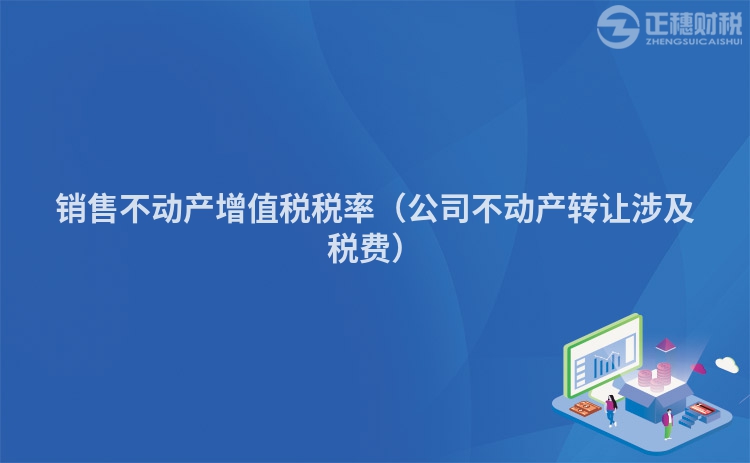 正穗财税
ZHENGSUICAISHUI

销售不动产增值税税率（公司不动产转让涉及税费）